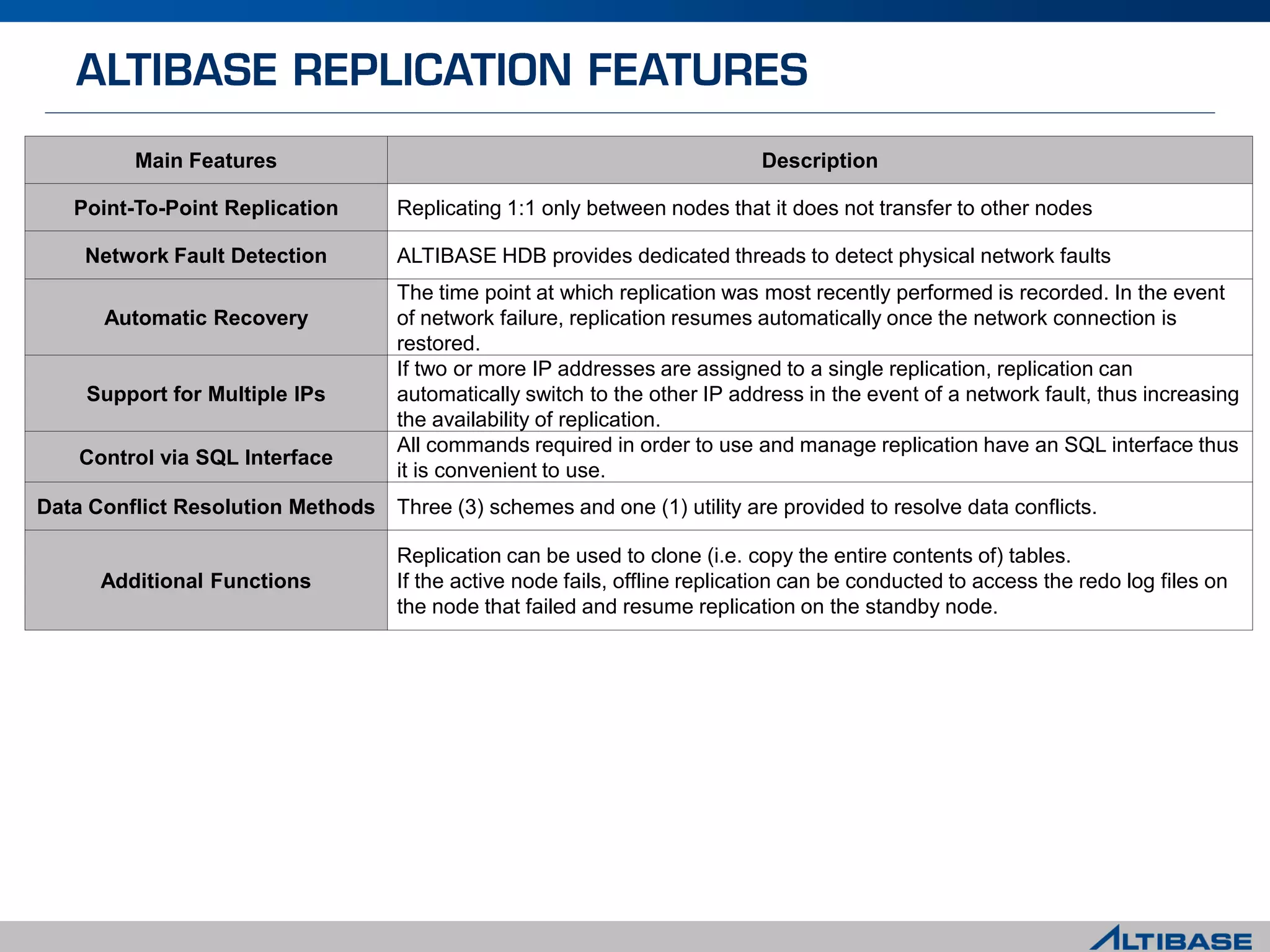 ALTIBASE REPLICATION FEATURES

| Main Features | Description |
|---|---|
| Point-To-Point Replication | Replicating 1:1 only between nodes that it does not transfer to other nodes |
| Network Fault Detection | ALTIBASE HDB provides dedicated threads to detect physical network faults |
| Automatic Recovery | The time point at which replication was most recently performed is recorded. In the event of network failure, replication resumes automatically once the network connection is restored. |
| Support for Multiple IPs | If two or more IP addresses are assigned to a single replication, replication can automatically switch to the other IP address in the event of a network fault, thus increasing the availability of replication. |
| Control via SQL Interface | All commands required in order to use and manage replication have an SQL interface thus it is convenient to use. |
| Data Conflict Resolution Methods | Three (3) schemes and one (1) utility are provided to resolve data conflicts. |
| Additional Functions | Replication can be used to clone (i.e. copy the entire contents of) tables. If the active node fails, offline replication can be conducted to access the redo log files on the node that failed and resume replication on the standby node. |

ALTIBASE